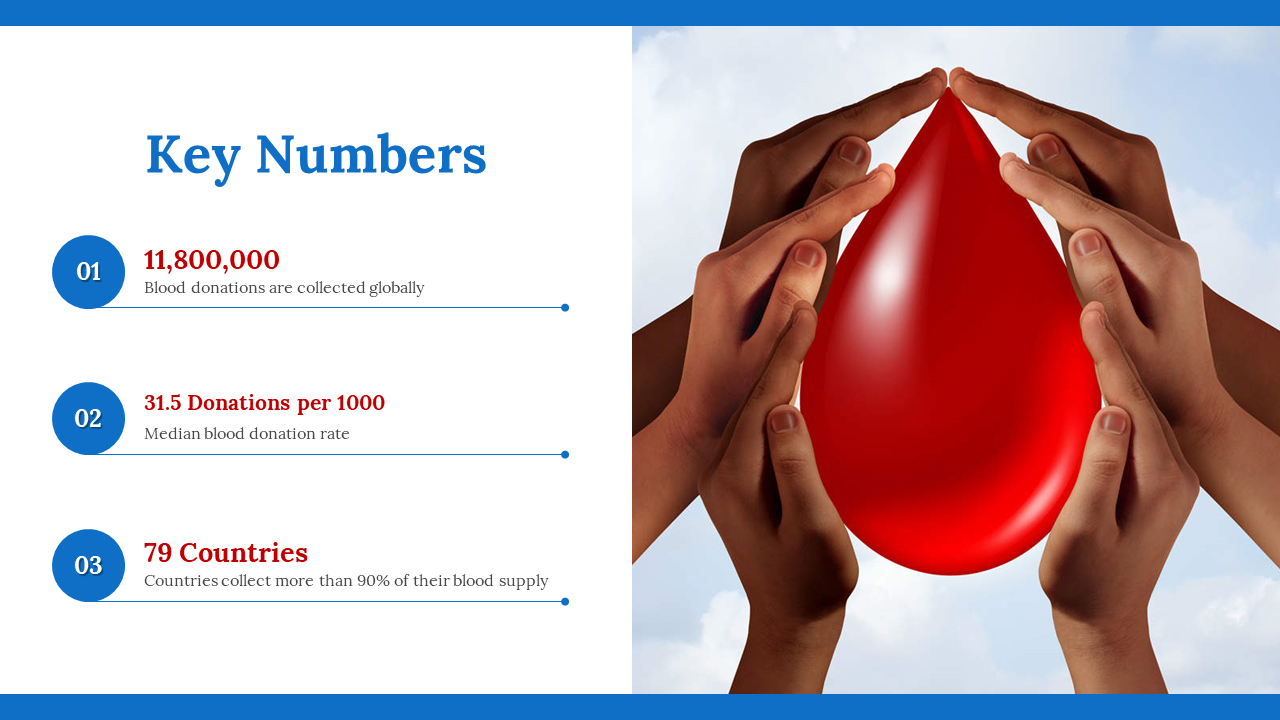 Key Numbers

01
11,800,000
Blood donations are collected globally

02
31.5 Donations per 1000
Median blood donation rate

03
79 Countries
Countries collect more than 90% of their blood supply